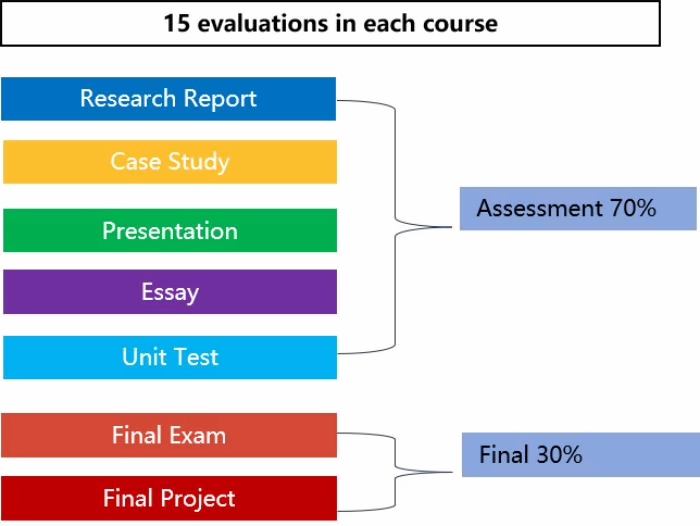 15 evaluations in each course

Research Report

Case Study

Presentation

Essay

Unit Test

Assessment 70%

Final Exam

Final Project

Final 30%